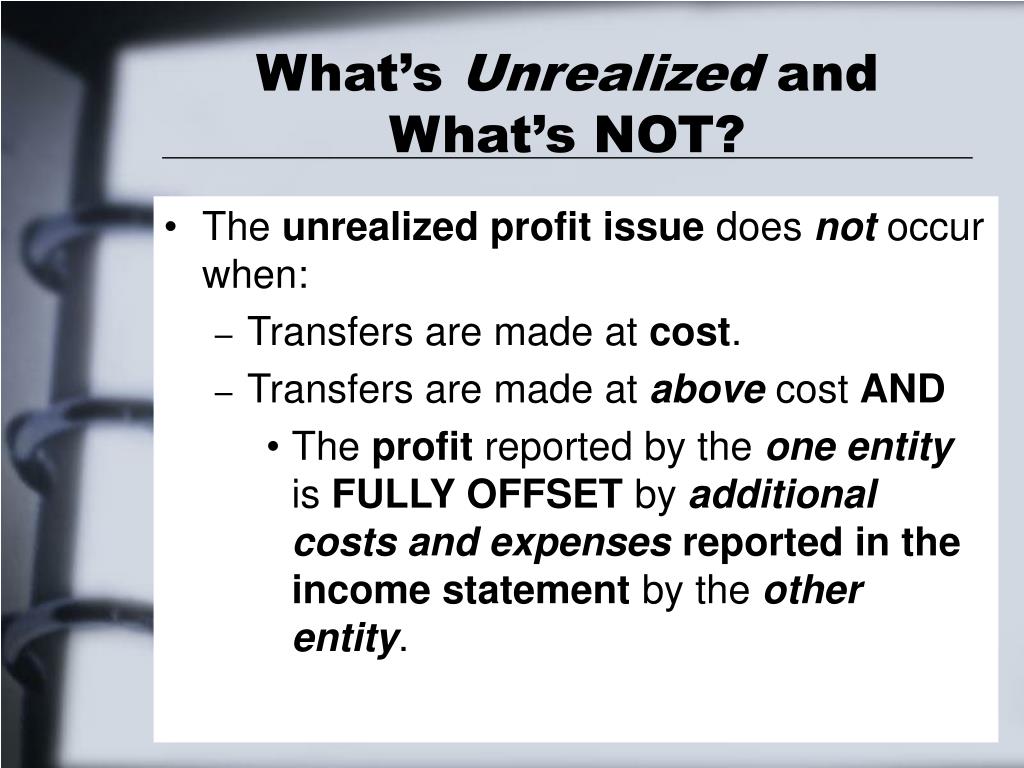 What's Unrealized and What's NOT?

• The unrealized profit issue does not occur when:
– Transfers are made at cost.
– Transfers are made at above cost AND
• The profit reported by the one entity is FULLY OFFSET by additional costs and expenses reported in the income statement by the other entity.